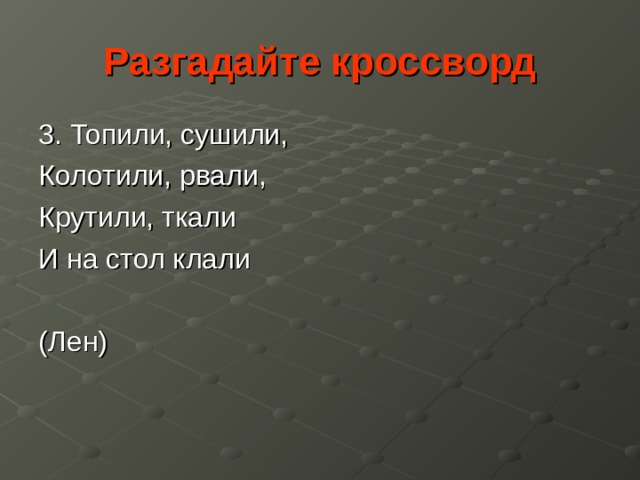 Разгадайте кроссворд

3. Топили, сушили,
Колотили, рвали,
Крутили, ткали
И на стол клали

(Лен)